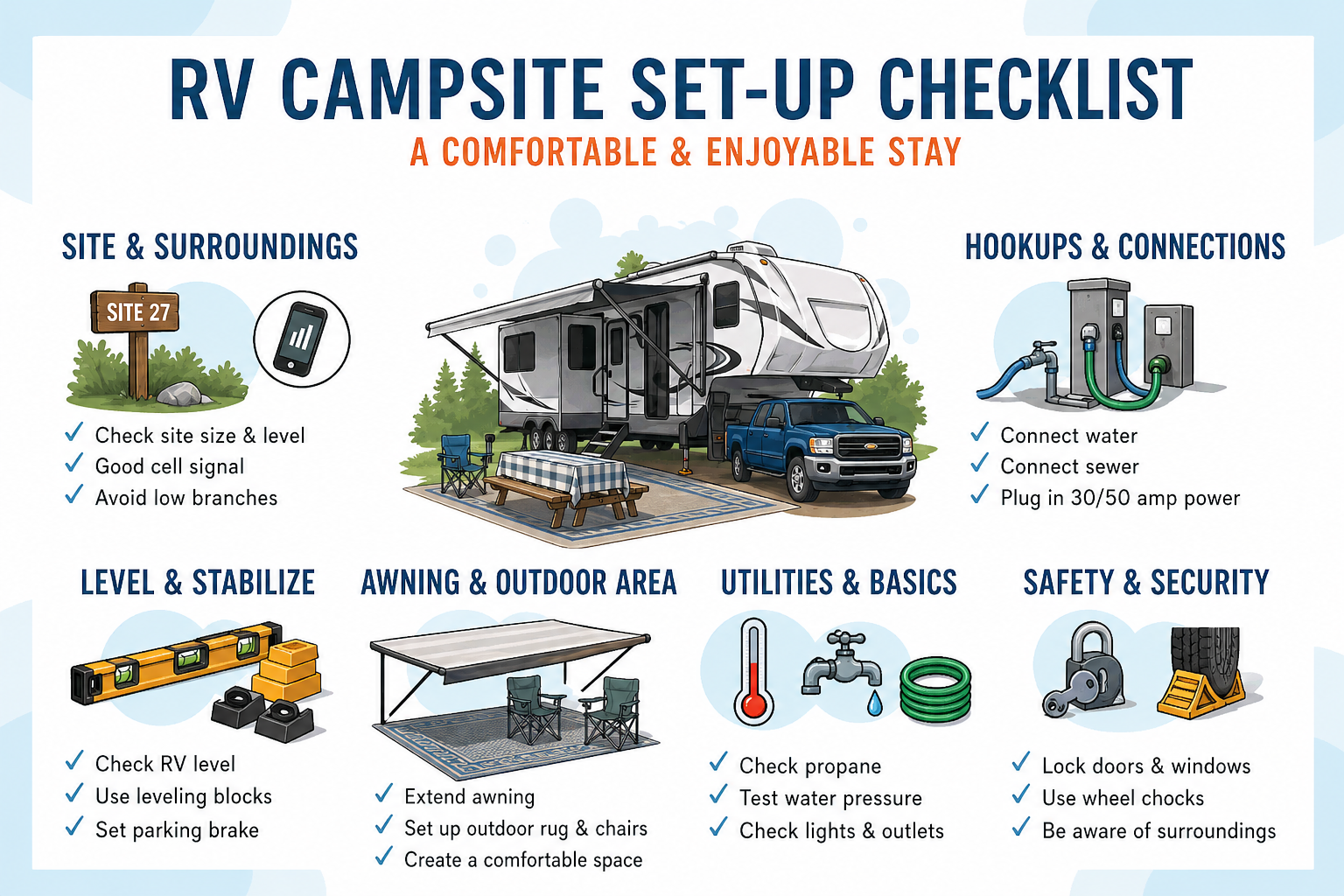 RV CAMPSITE SET-UP CHECKLIST
A COMFORTABLE & ENJOYABLE STAY

SITE & SURROUNDINGS

SITE 27

✓ Check site size & level
✓ Good cell signal
✓ Avoid low branches

HOOKUPS & CONNECTIONS

✓ Connect water
✓ Connect sewer
✓ Plug in 30/50 amp power

LEVEL & STABILIZE

✓ Check RV level
✓ Use leveling blocks
✓ Set parking brake

AWNING & OUTDOOR AREA

✓ Extend awning
✓ Set up outdoor rug & chairs
✓ Create a comfortable space

UTILITIES & BASICS

✓ Check propane
✓ Test water pressure
✓ Check lights & outlets

SAFETY & SECURITY

✓ Lock doors & windows
✓ Use wheel chocks
✓ Be aware of surroundings